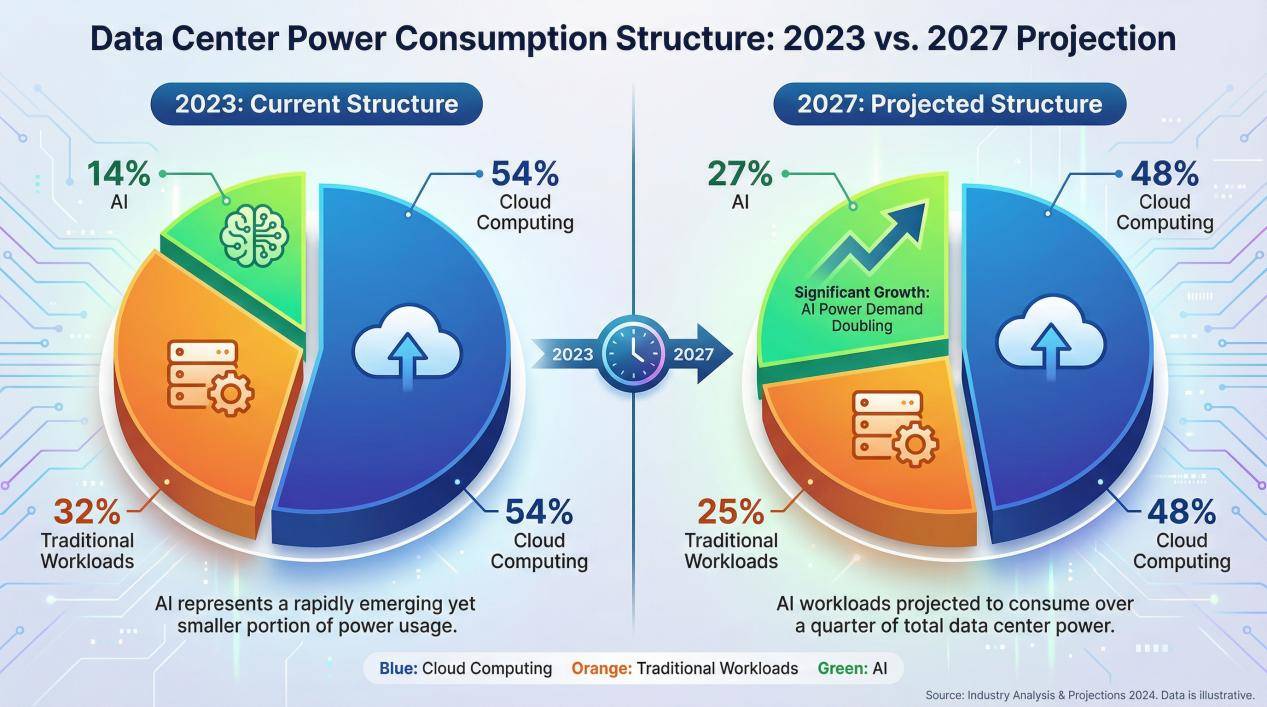 Data Center Power Consumption Structure: 2023 vs. 2027 Projection

2023: Current Structure

14%
AI

54%
Cloud Computing

32%
Traditional Workloads

54%
Cloud Computing

AI represents a rapidly emerging yet smaller portion of power usage.

2023

2027

2027: Projected Structure

27%
AI

48%
Cloud Computing

Significant Growth: AI Power Demand Doubling

25%
Traditional Workloads

48%
Cloud Computing

AI workloads projected to consume over a quarter of total data center power.

Blue: Cloud Computing Orange: Traditional Workloads Green: AI

Source: Industry Analysis & Projections 2024. Data is illustrative.